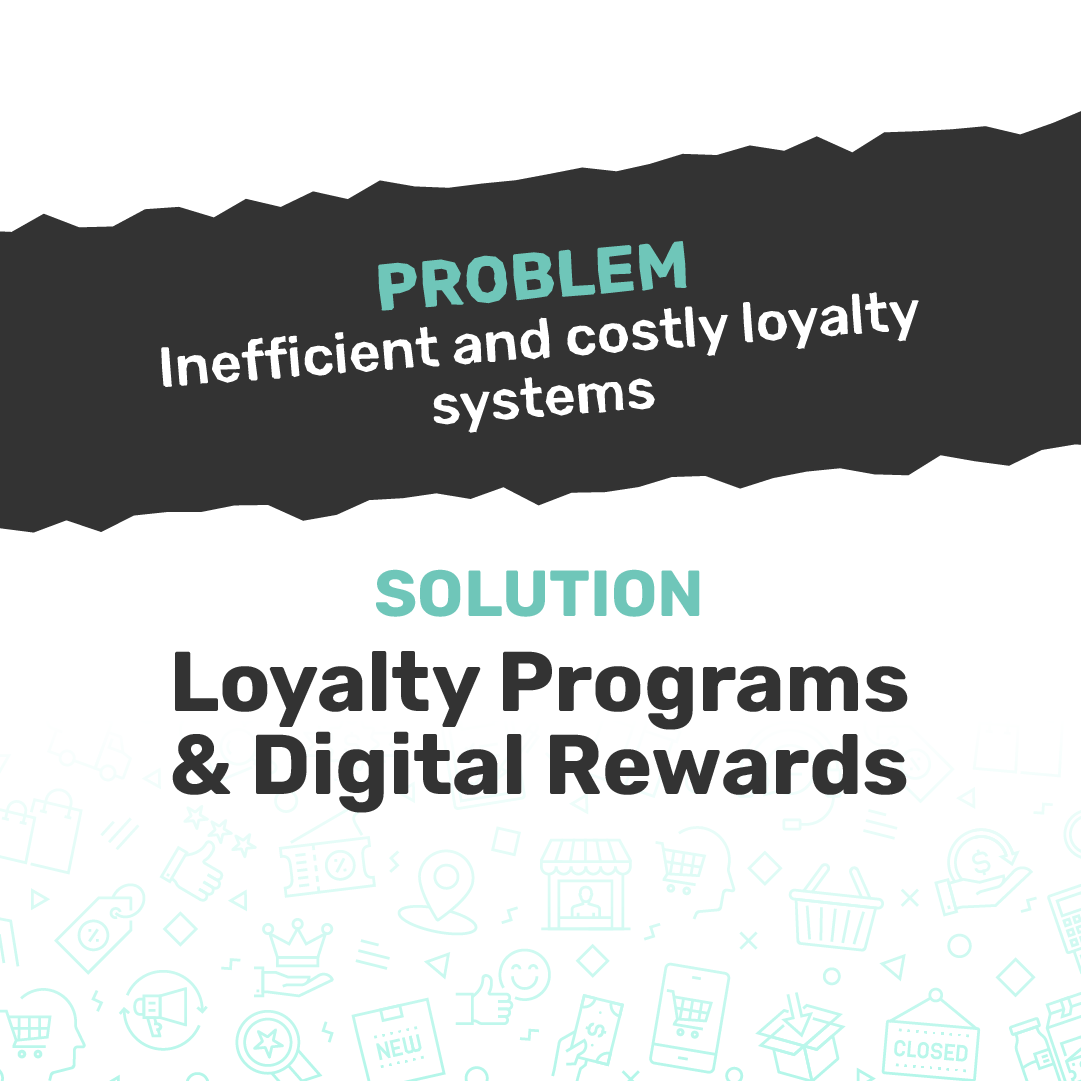 PROBLEM
Inefficient and costly loyalty systems

SOLUTION
Loyalty Programs & Digital Rewards

NEW

CLOSED